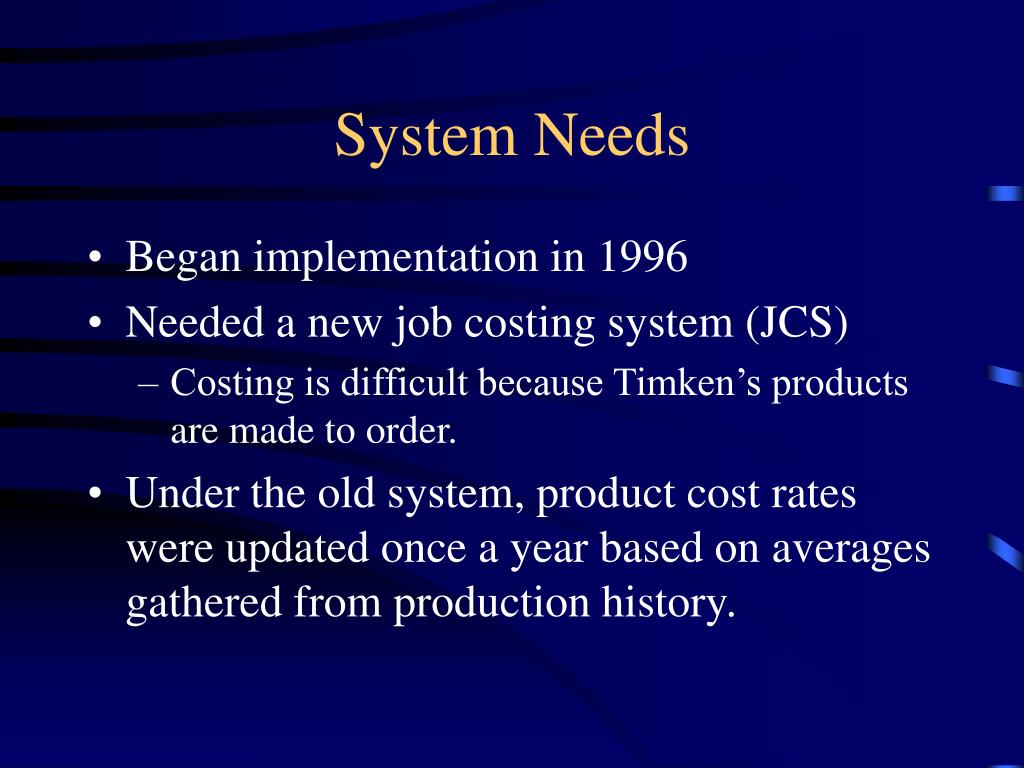 System Needs

• Began implementation in 1996
• Needed a new job costing system (JCS)
– Costing is difficult because Timken’s products are made to order.
• Under the old system, product cost rates were updated once a year based on averages gathered from production history.